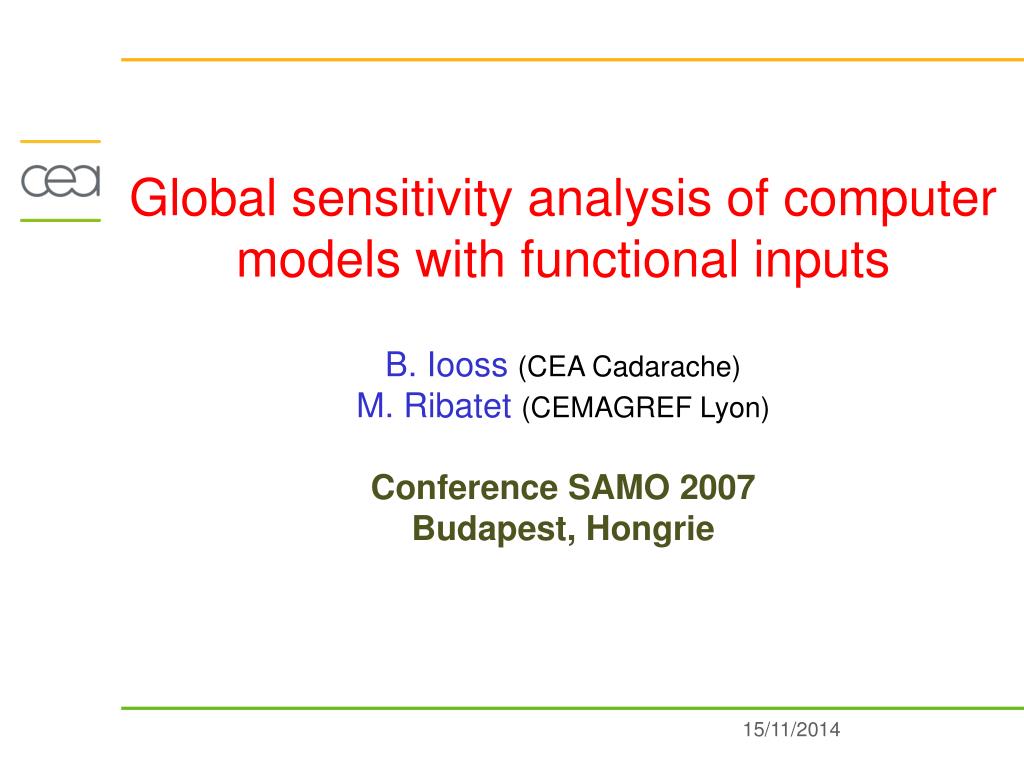 cea

Global sensitivity analysis of computer models with functional inputs

B. Iooss (CEA Cadarache)
M. Ribatet (CEMAGREF Lyon)

Conference SAMO 2007
Budapest, Hongrie

15/11/2014